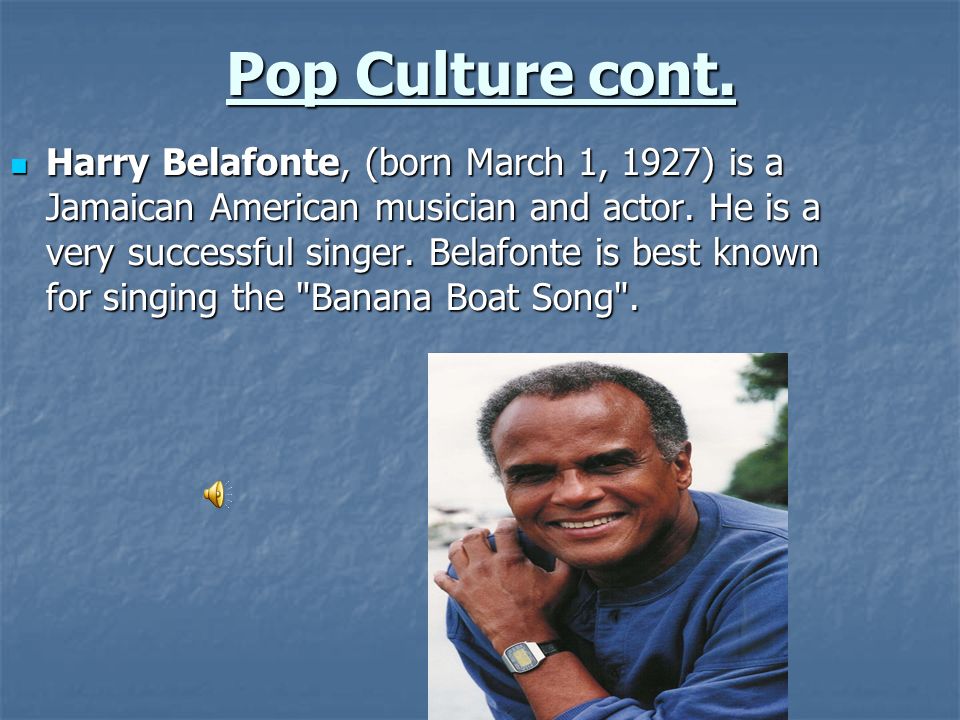 Pop Culture cont.

Harry Belafonte, (born March 1, 1927) is a Jamaican American musician and actor. He is a very successful singer. Belafonte is best known for singing the "Banana Boat Song".